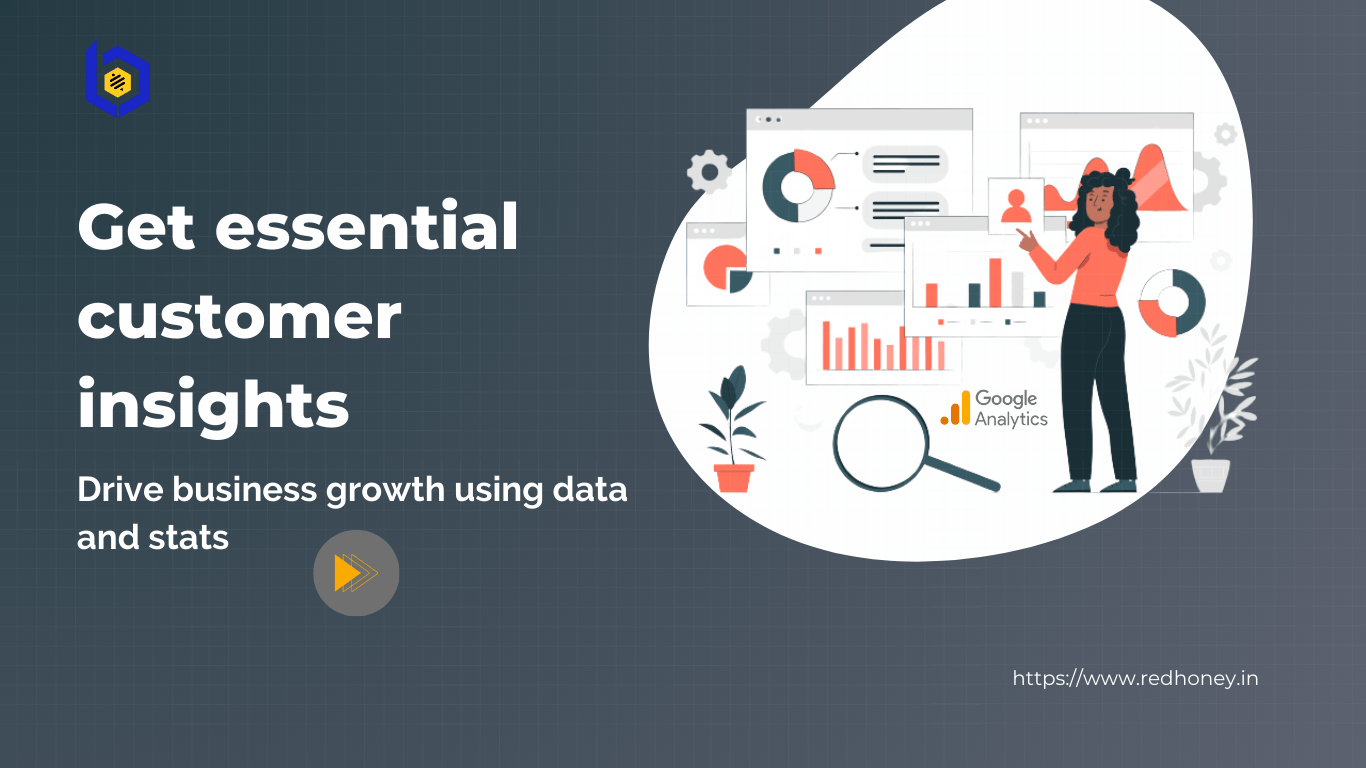 Get essential customer insights

Drive business growth using data and stats

Google Analytics

https://www.redhoney.in